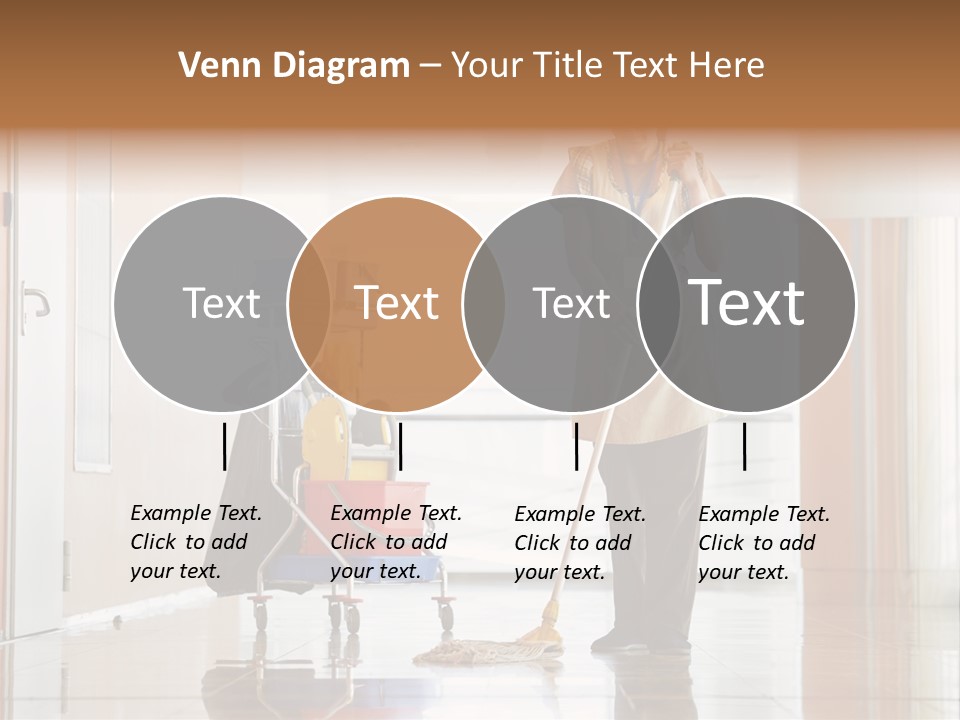 Venn Diagram – Your Title Text Here

Text

Text

Text

Text

Example Text. Click to add your text.

Example Text. Click to add your text.

Example Text. Click to add your text.

Example Text. Click to add your text.